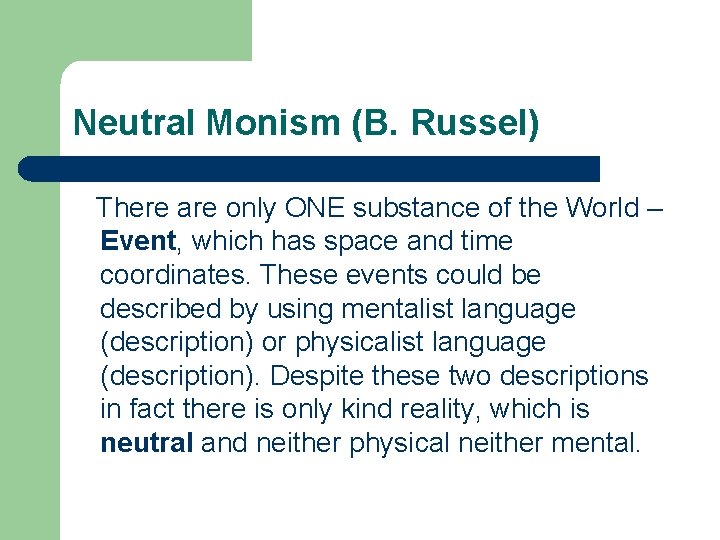 Neutral Monism (B. Russel)

There are only ONE substance of the World – Event, which has space and time coordinates. These events could be described by using mentalist language (description) or physicalist language (description). Despite these two descriptions in fact there is only kind reality, which is neutral and neither physical neither mental.